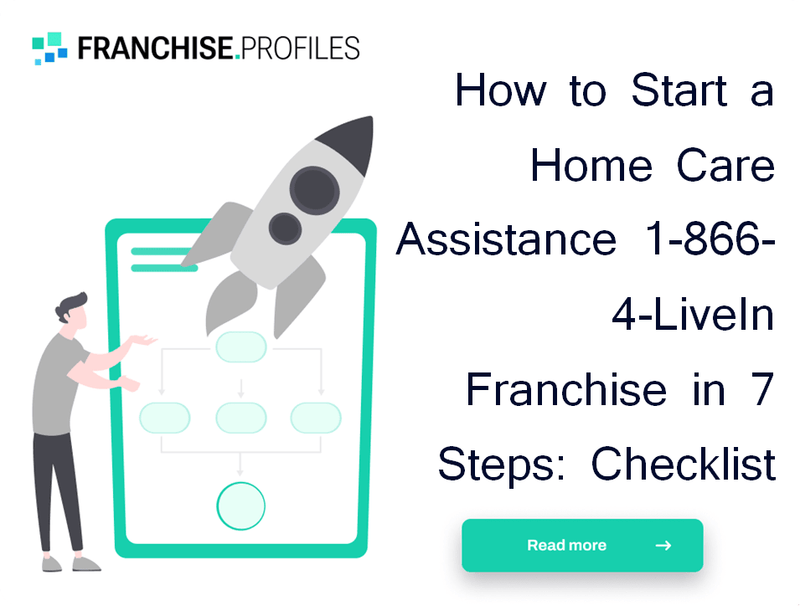 FRANCHISE.PROFILES

How to Start a Home Care Assistance 1-866-4-LiveIn Franchise in 7 Steps: Checklist

Read more →